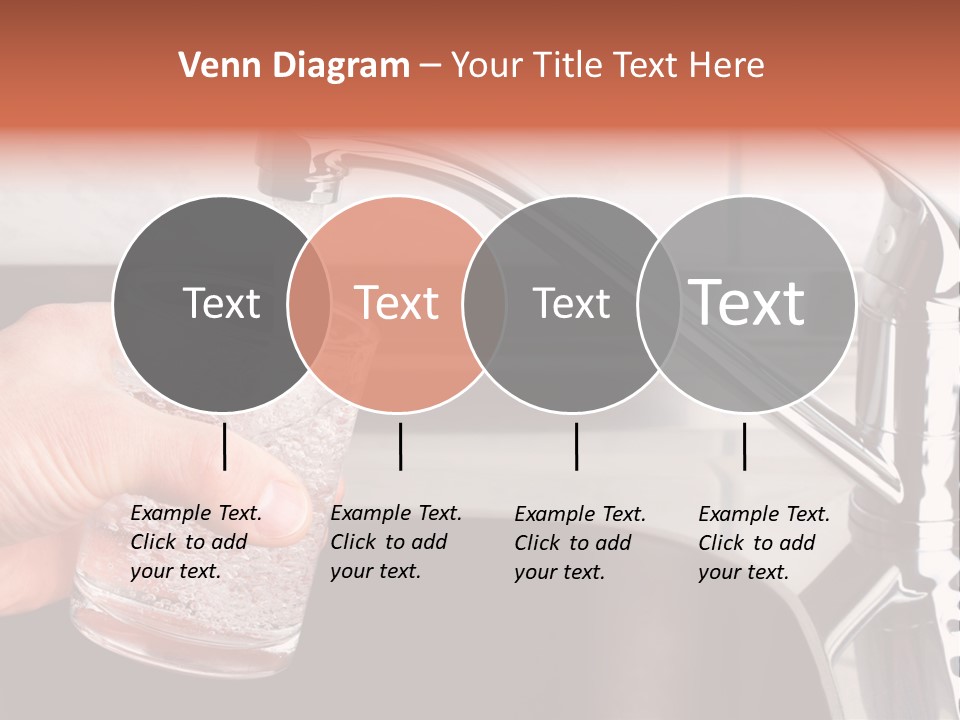 Venn Diagram – Your Title Text Here

Text

Text

Text

Text

Example Text. Click to add your text.

Example Text. Click to add your text.

Example Text. Click to add your text.

Example Text. Click to add your text.